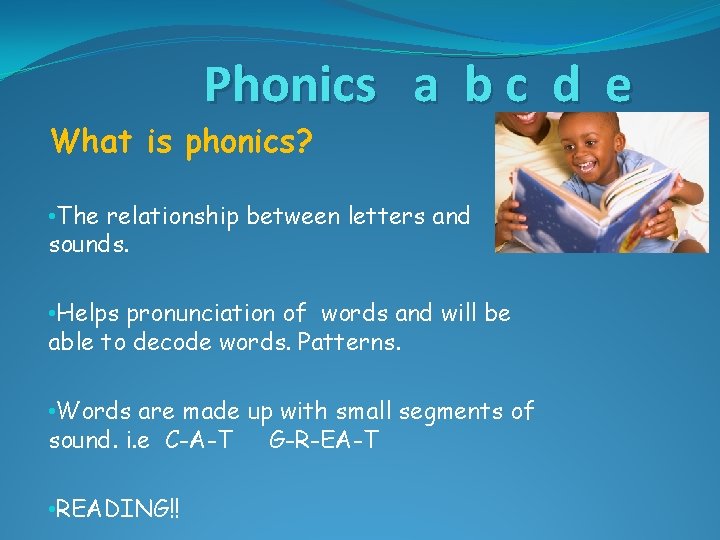 Phonics a b c d e

What is phonics?

•The relationship between letters and sounds.

•Helps pronunciation of words and will be able to decode words. Patterns.

•Words are made up with small segments of sound. i.e C-A-T G-R-EA-T

•READING!!